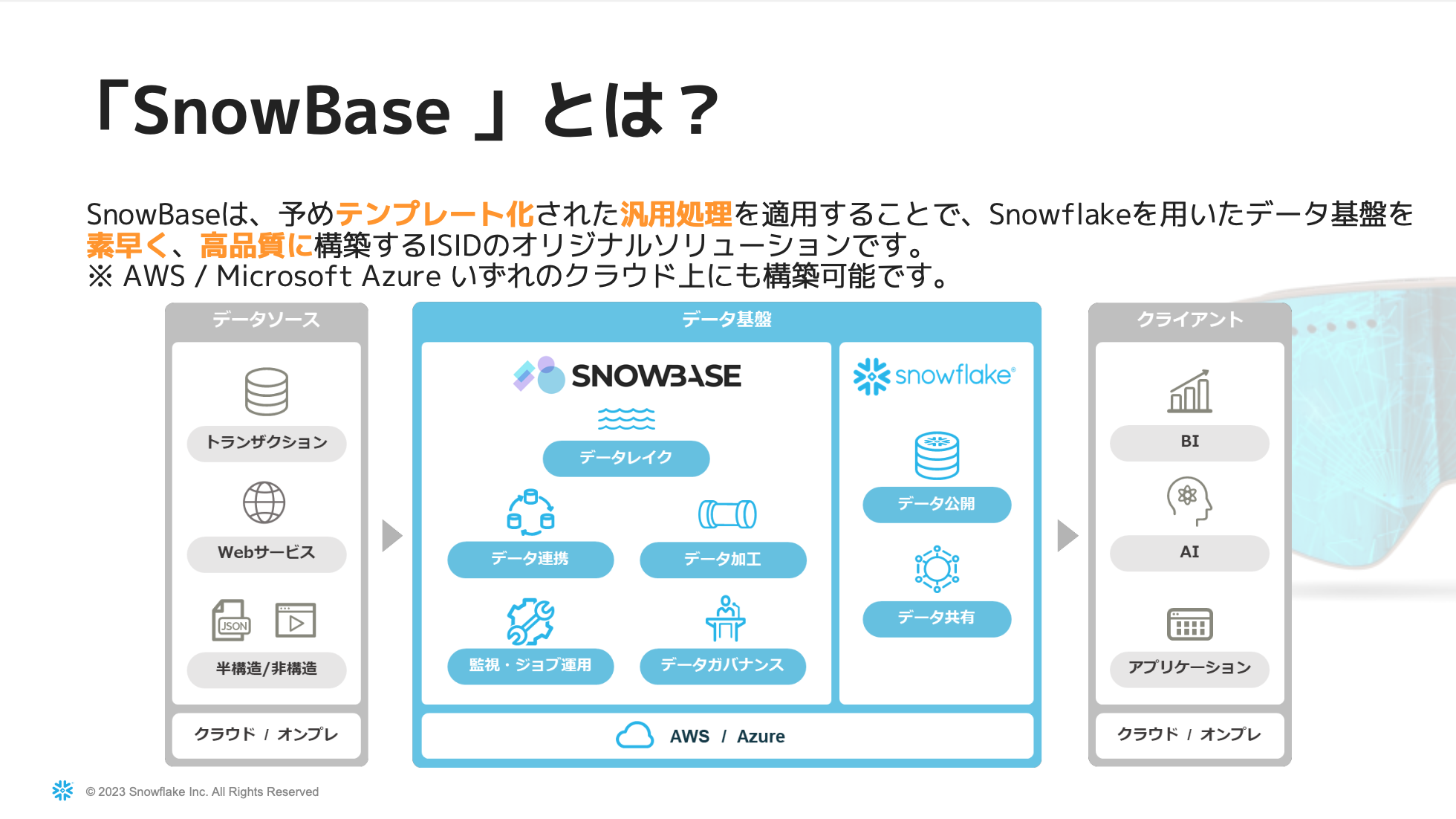 「SnowBase 」とは？

SnowBaseは、予めテンプレート化された汎用処理を適用することで、Snowflakeを用いたデータ基盤を素早く、高品質に構築するISIDのオリジナルソリューションです。
※ AWS / Microsoft Azure いずれのクラウド上にも構築可能です。

データソース

トランザクション

Webサービス

JSON

半構造/非構造

クラウド / オンプレ

データ基盤

SNOWBASE

データレイク

データ連携

データ加工

監視・ジョブ運用

データガバナンス

snowflake

データ公開

データ共有

AWS / Azure

クライアント

BI

AI

アプリケーション

クラウド / オンプレ

© 2023 Snowflake Inc. All Rights Reserved